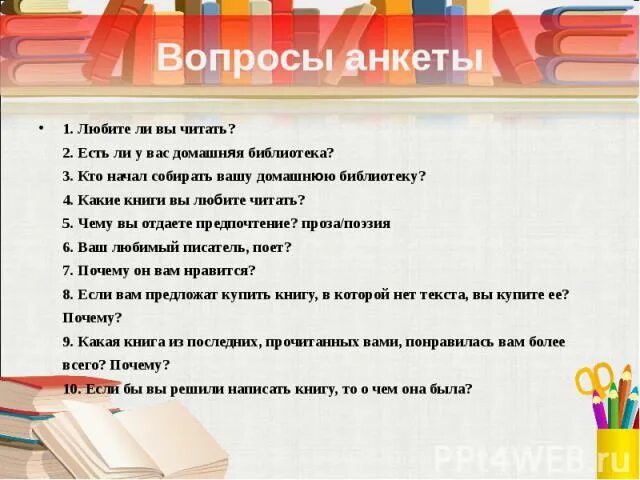 Вопросы анкеты

• 1. Любите ли вы читать?

2. Есть ли у вас домашняя библиотека?

3. Кто начал собирать вашу домашнюю библиотеку?

4. Какие книги вы любите читать?

5. Чему вы отдаете предпочтение? проза/поэзия

6. Ваш любимый писатель, поет?

7. Почему он вам нравится?

8. Если вам предложат купить книгу, в которой нет текста, вы купите ее? Почему?

9. Какая книга из последних, прочитанных вами, понравилась вам более всего? Почему?

10. Если бы вы решили написать книгу, то о чем она была?

PPt4WEB.ru